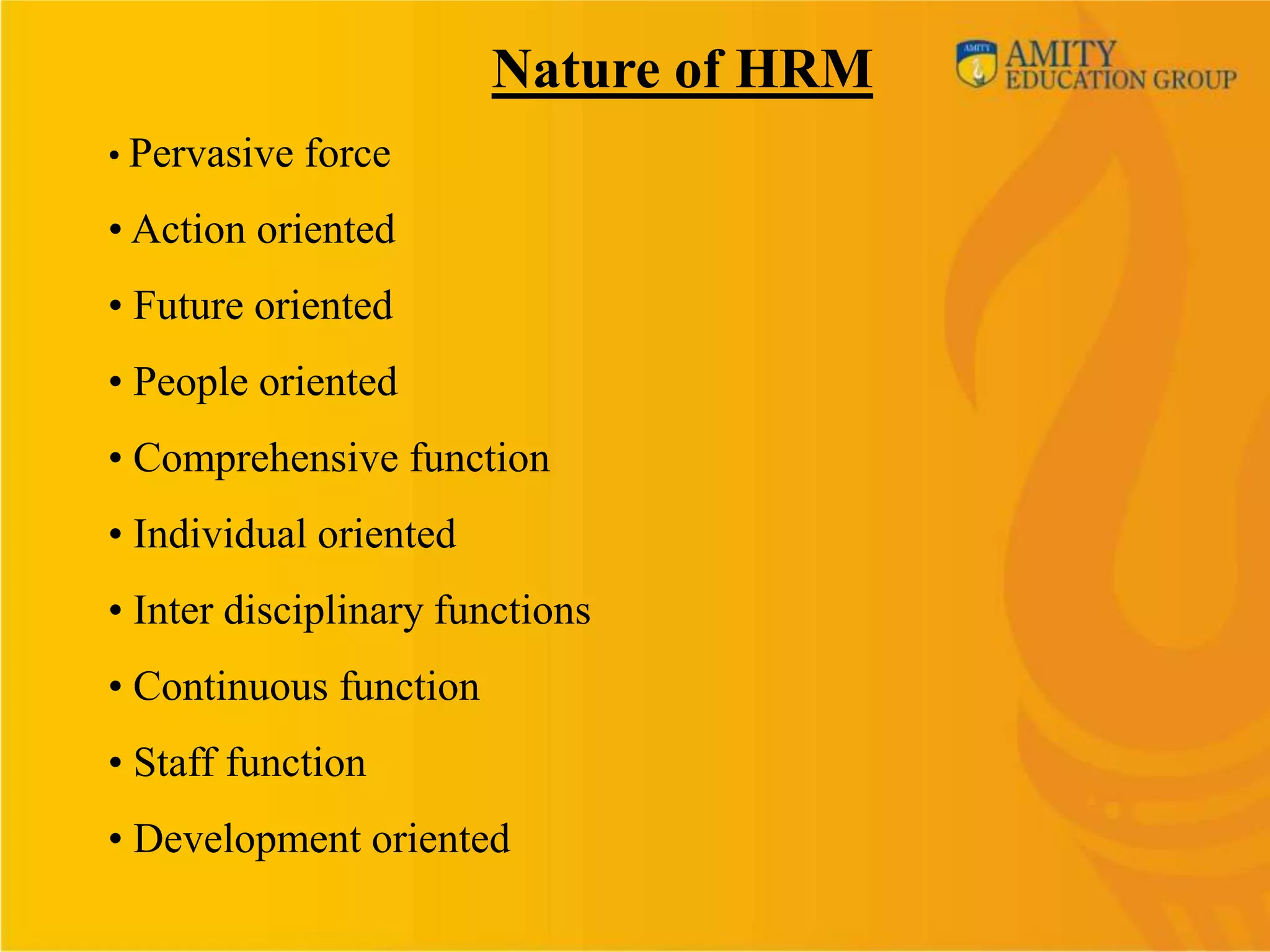 Nature of HRM

AMITY
AMITY EDUCATION GROUP

• Pervasive force
• Action oriented
• Future oriented
• People oriented
• Comprehensive function
• Individual oriented
• Inter disciplinary functions
• Continuous function
• Staff function
• Development oriented